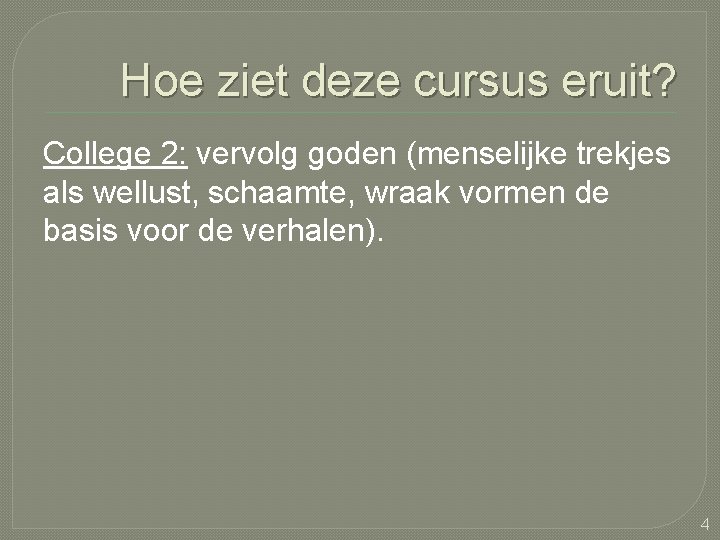 Hoe ziet deze cursus eruit?

College 2: vervolg goden (menselijke trekjes als wellust, schaamte, wraak vormen de basis voor de verhalen).

4